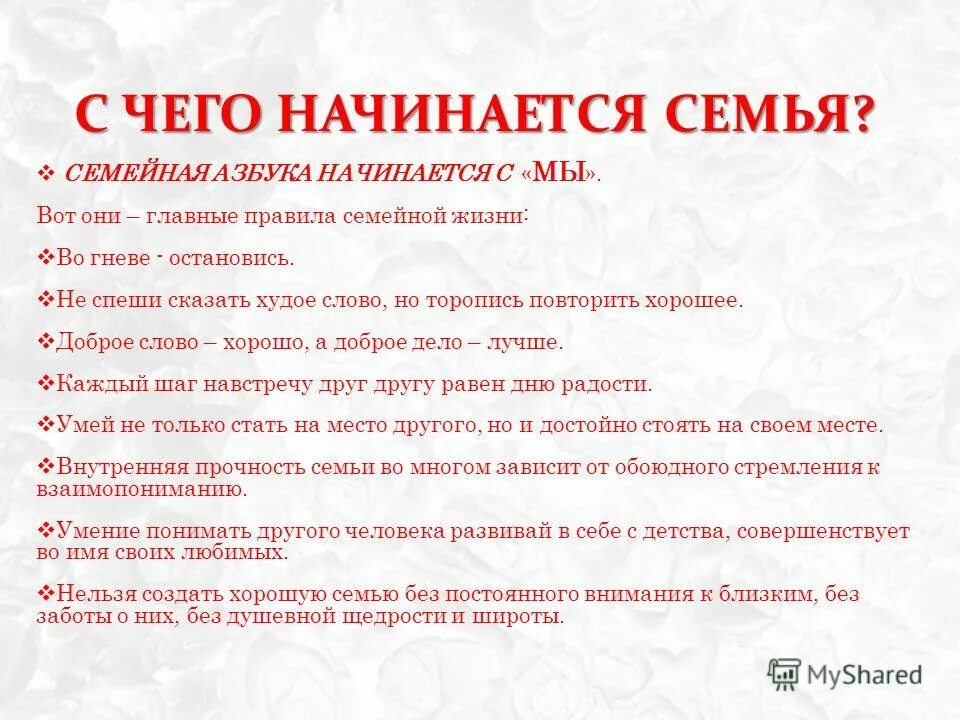 С ЧЕГО НАЧИНАЕТСЯ СЕМЬЯ?

❖ СЕМЕЙНАЯ АЗБУКА НАЧИНАЕТСЯ С «МЫ».

Вот они – главные правила семейной жизни:

❖Во гневе - остановись.

❖Не спеши сказать худое слово, но торопись повторить хорошее.

❖Доброе слово – хорошо, а доброе дело – лучше.

❖Каждый шаг навстречу друг другу равен дню радости.

❖Умей не только стать на место другого, но и достойно стоять на своем месте.

❖Внутренняя прочность семьи во многом зависит от обоюдного стремления к взаимопониманию.

❖Умение понимать другого человека развивай в себе с детства, совершенствует во имя своих любимых.

❖Нельзя создать хорошую семью без постоянного внимания к близким, без заботы о них, без душевной щедрости и широты.

MyShared